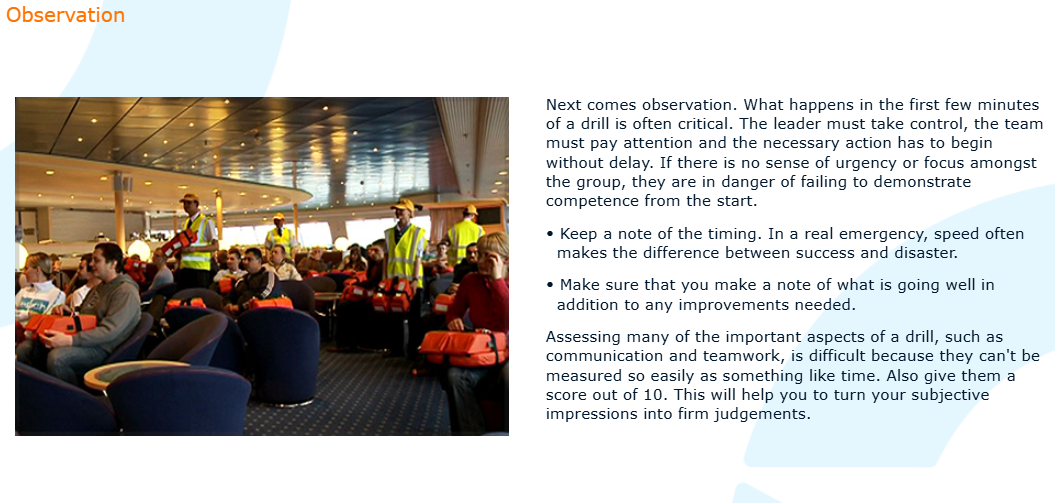 Observation

Next comes observation. What happens in the first few minutes of a drill is often critical. The leader must take control, the team must pay attention and the necessary action has to begin without delay. If there is no sense of urgency or focus amongst the group, they are in danger of failing to demonstrate competence from the start.

• Keep a note of the timing. In a real emergency, speed often makes the difference between success and disaster.

• Make sure that you make a note of what is going well in addition to any improvements needed.

Assessing many of the important aspects of a drill, such as communication and teamwork, is difficult because they can't be measured so easily as something like time. Also give them a score out of 10. This will help you to turn your subjective impressions into firm judgements.